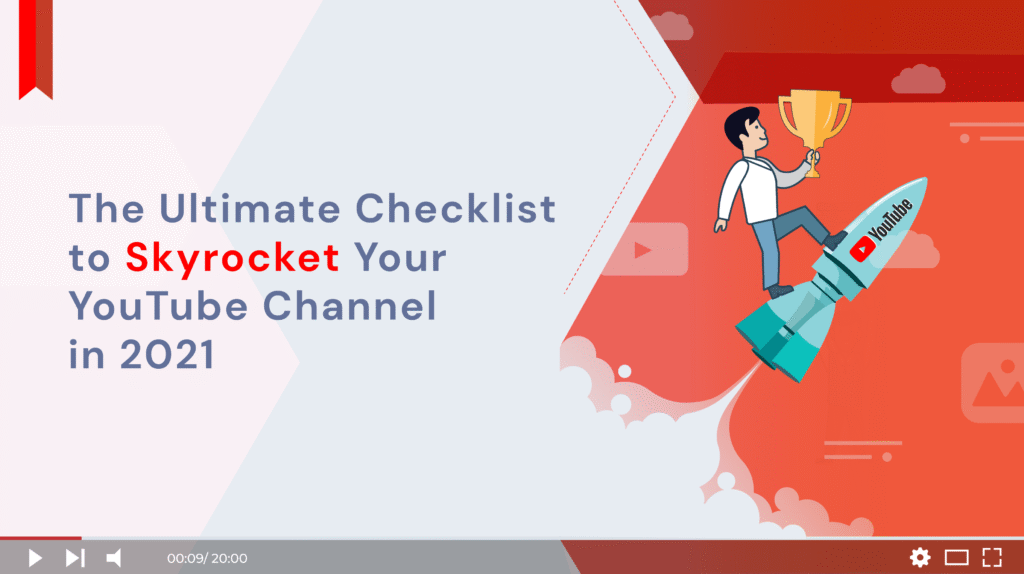 The Ultimate Checklist to Skyrocket Your YouTube Channel in 2021

YouTube

00:09/ 20:00